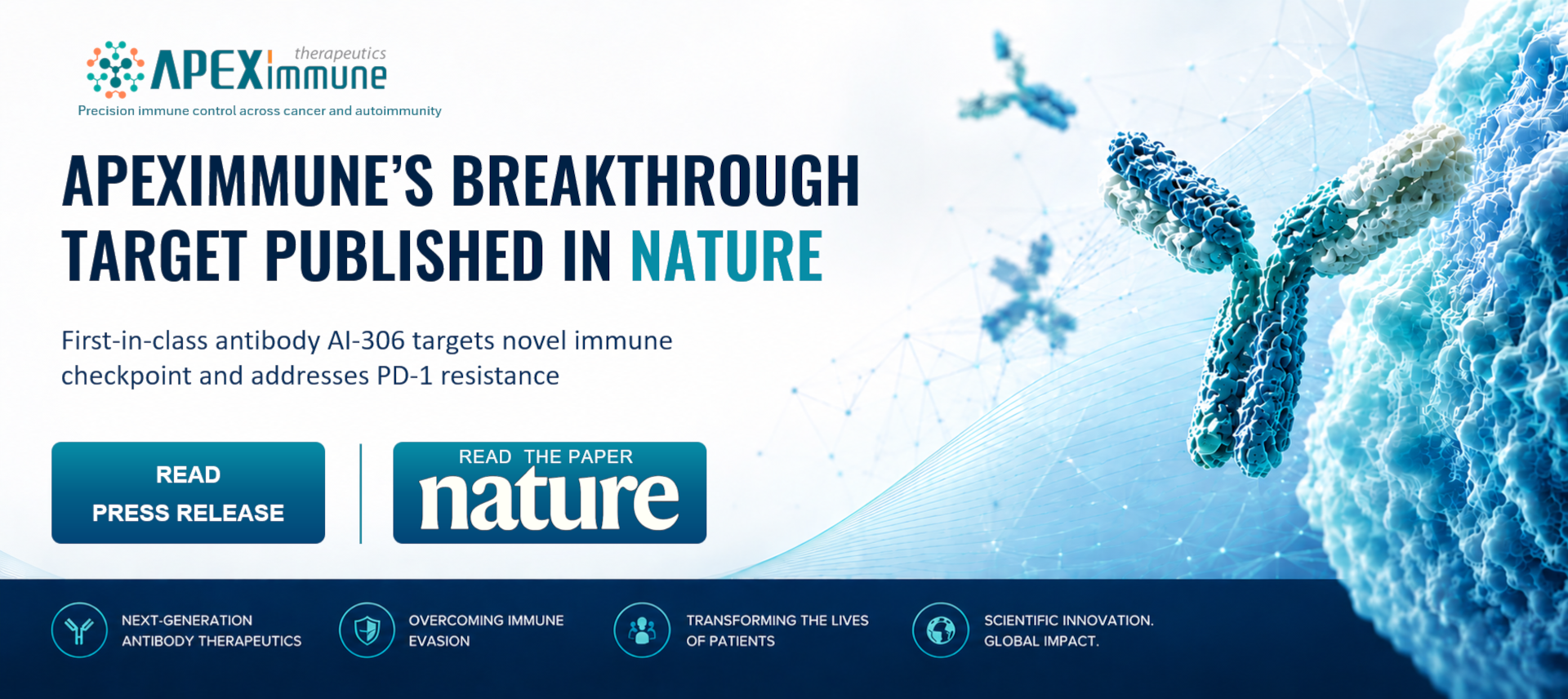 APEXimmune therapeutics

Precision immune control across cancer and autoimmunity

APEXIMMUNE'S BREAKTHROUGH TARGET PUBLISHED IN NATURE

First-in-class antibody AI-306 targets novel immune checkpoint and addresses PD-1 resistance

READ PRESS RELEASE

READ THE PAPER nature

NEXT-GENERATION ANTIBODY THERAPEUTICS

OVERCOMING IMMUNE EVASION

TRANSFORMING THE LIVES OF PATIENTS

SCIENTIFIC INNOVATION. GLOBAL IMPACT.